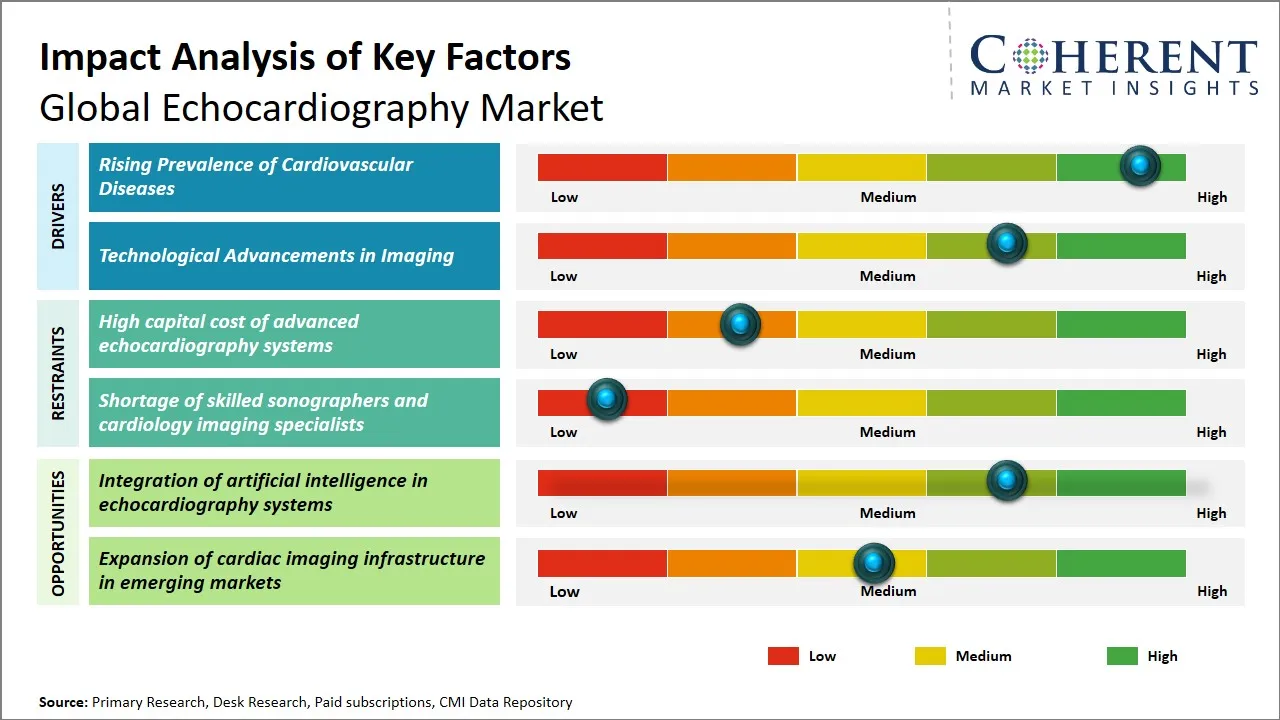 Impact Analysis of Key Factors
Global Echocardiography Market

COHERENT
MARKET INSIGHTS

DRIVERS

Rising Prevalence of Cardiovascular Diseases

Low Medium High

Technological Advancements in Imaging

Low Medium High

RESTRAINTS

High capital cost of advanced echocardiography systems

Low Medium High

Shortage of skilled sonographers and cardiology imaging specialists

Low Medium High

OPPORTUNITIES

Integration of artificial intelligence in echocardiography systems

Low Medium High

Expansion of cardiac imaging infrastructure in emerging markets

Low Medium High

Low Medium High

Source: Primary Research, Desk Research, Paid subscriptions, CMI Data Repository